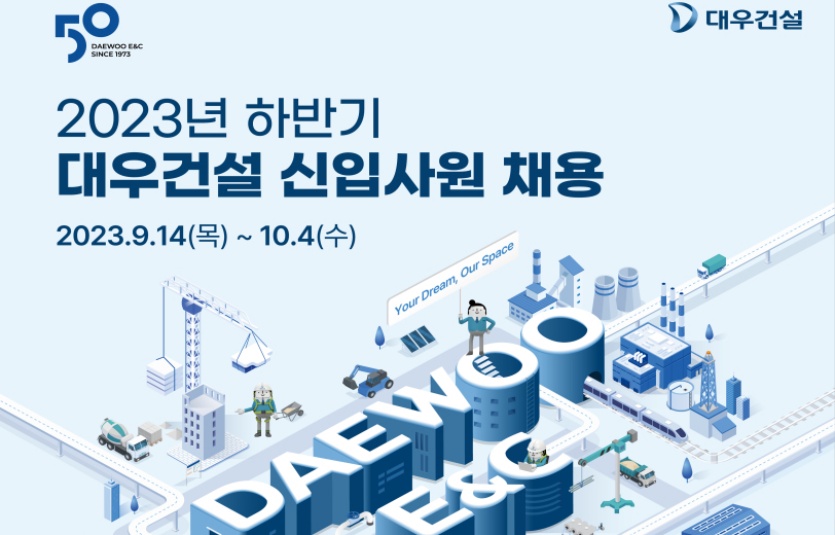 50
DAEWOO E&C
SINCE 1973

대우건설

2023년 하반기
대우건설 신입사원 채용

2023.9.14(목) ~ 10.4(수)

Your Dream, Our Space

DAEWOO
E&C